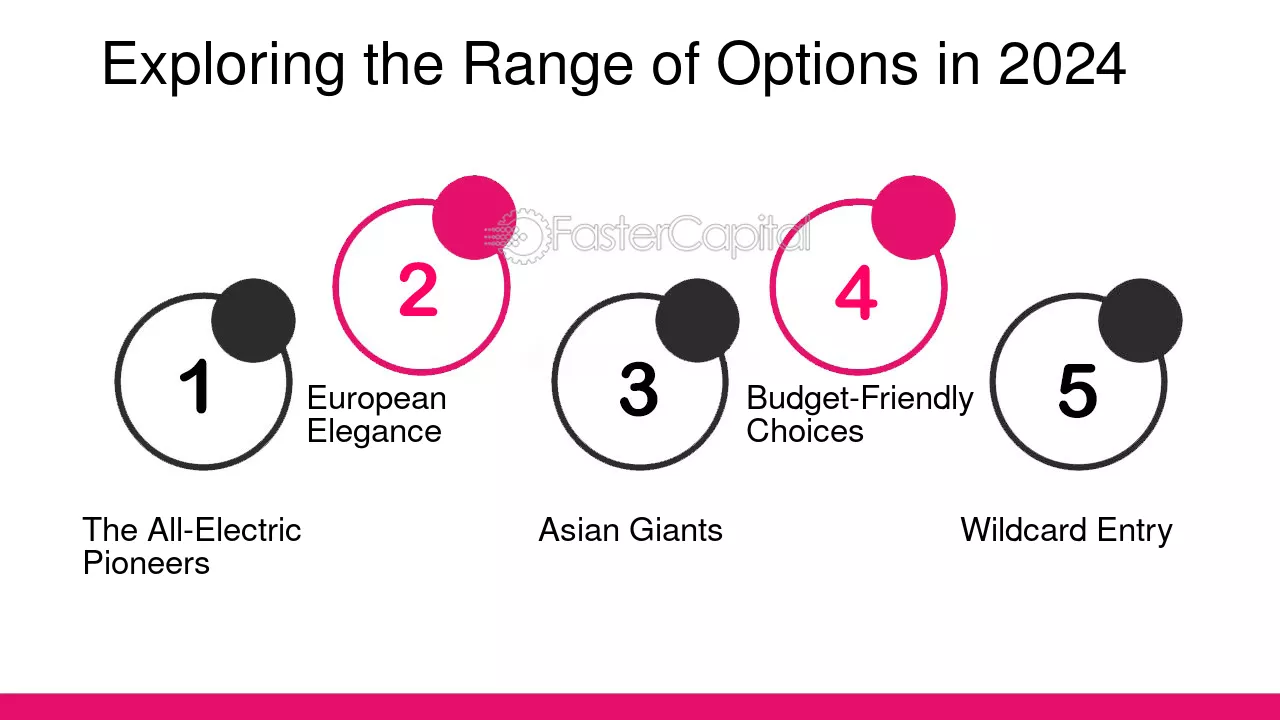 Exploring the Range of Options in 2024

FasterCapital

1

The All-Electric Pioneers

2

European Elegance

3

Asian Giants

4

Budget-Friendly Choices

5

Wildcard Entry